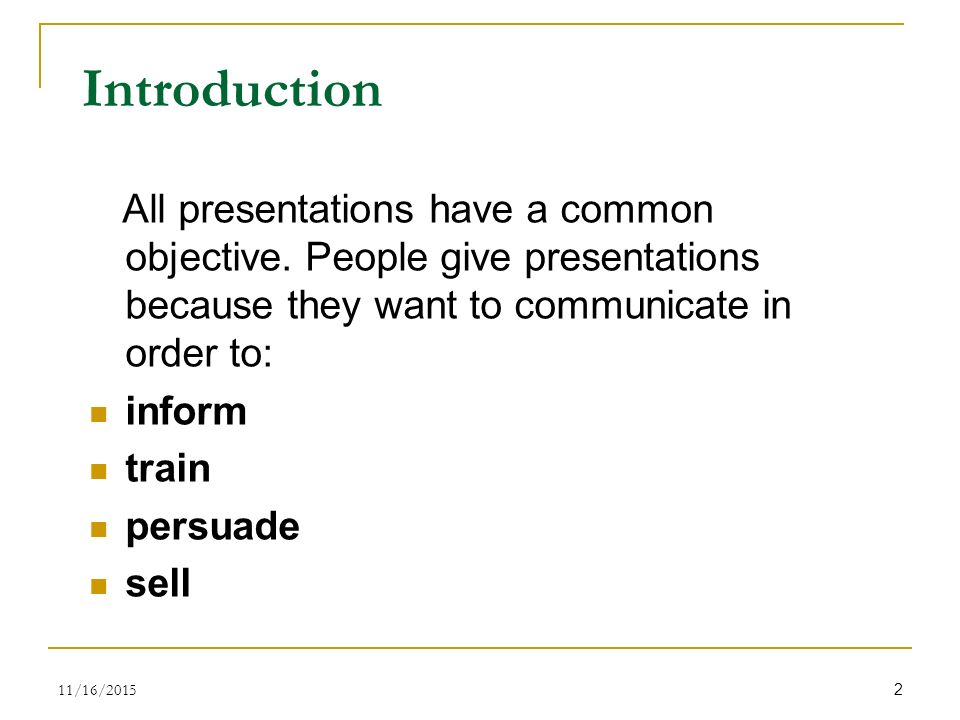 Introduction

All presentations have a common objective. People give presentations because they want to communicate in order to:

- inform
- train
- persuade
- sell

11/16/2015

2